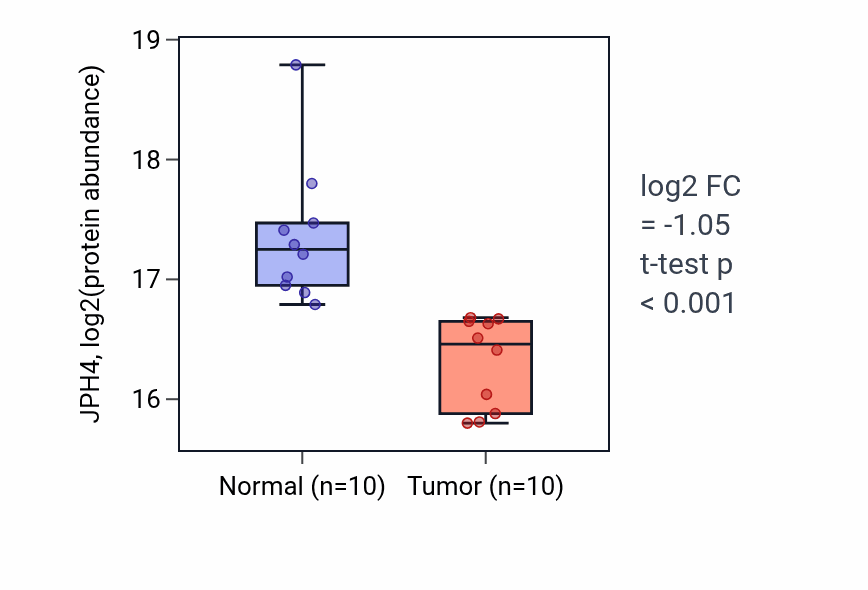 JPH4, log2(protein abundance)

19
18
17
16

Normal (n=10)
Tumor (n=10)

log2 FC
= -1.05
t-test p
< 0.001